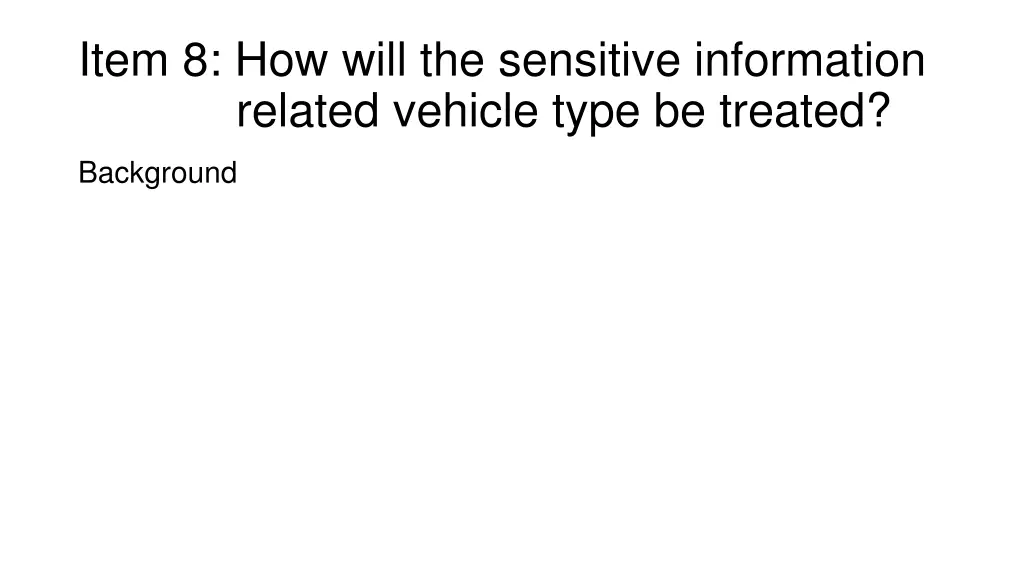 Item 8: How will the sensitive information related vehicle type be treated?

Background